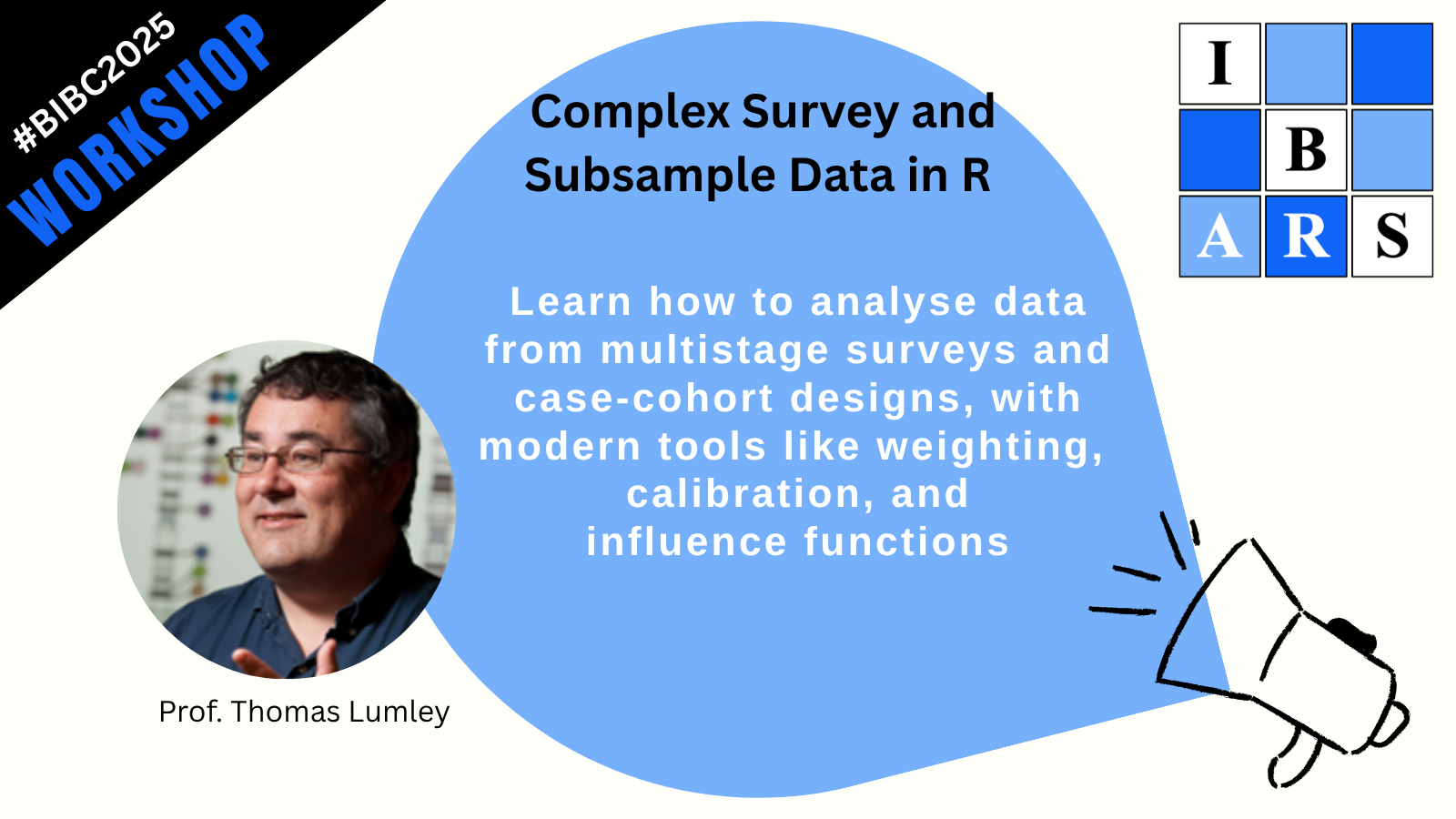 #BIBC2025
WORKSHOP

Complex Survey and Subsample Data in R

I B A R S

Learn how to analyse data from multistage surveys and case-cohort designs, with modern tools like weighting, calibration, and influence functions

Prof. Thomas Lumley